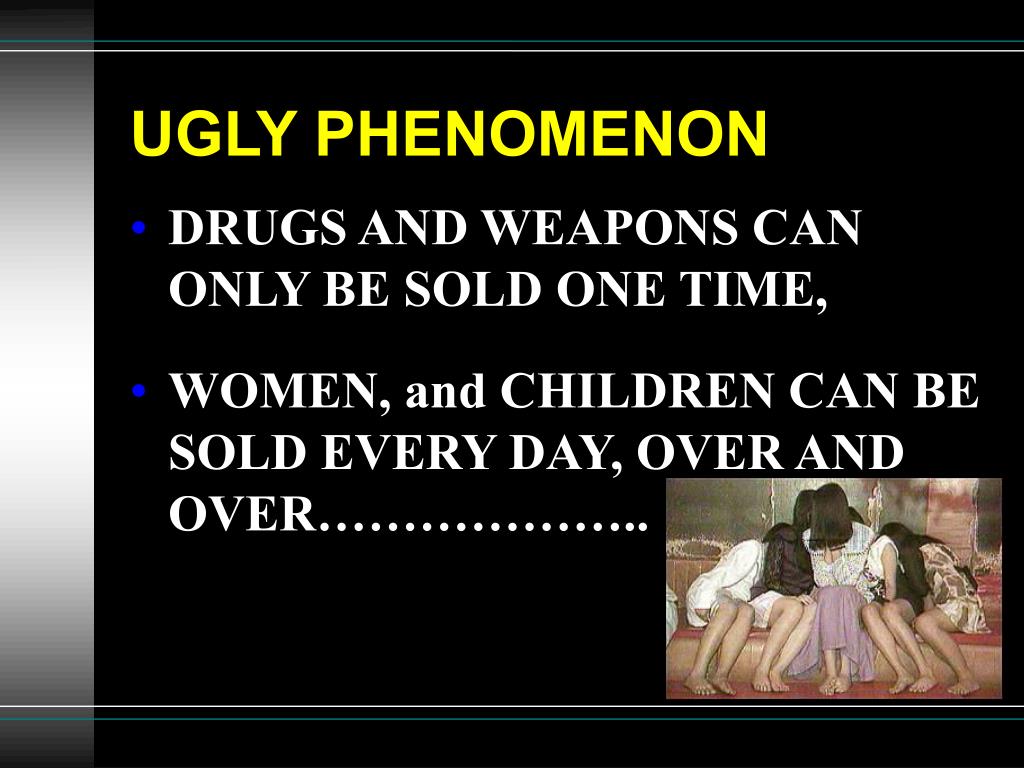 UGLY PHENOMENON

• DRUGS AND WEAPONS CAN ONLY BE SOLD ONE TIME,

• WOMEN, and CHILDREN CAN BE SOLD EVERY DAY, OVER AND OVER………………..